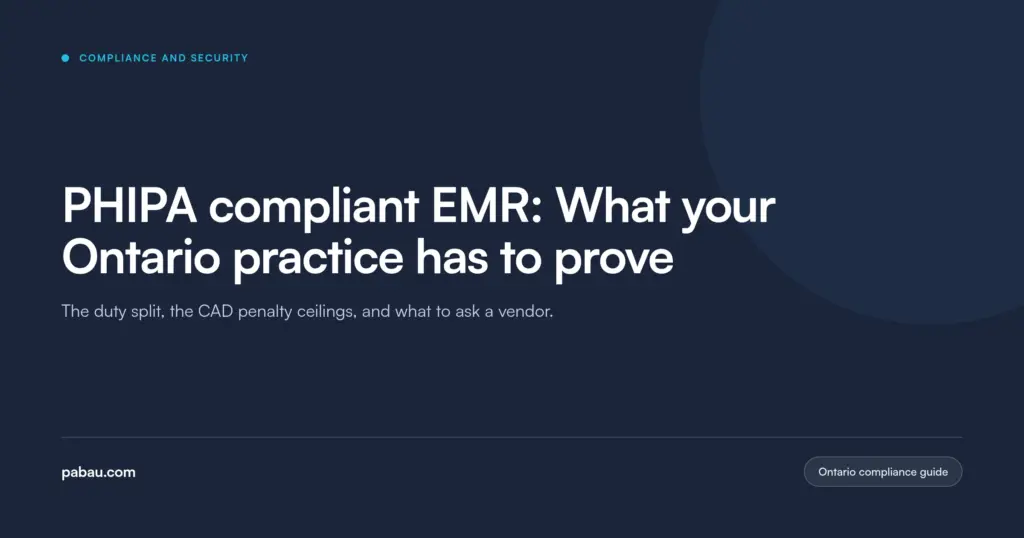 COMPLIANCE AND SECURITY

PHIPA compliant EMR: What your Ontario practice has to prove

The duty split, the CAD penalty ceilings, and what to ask a vendor.

pabau.com

Ontario compliance guide